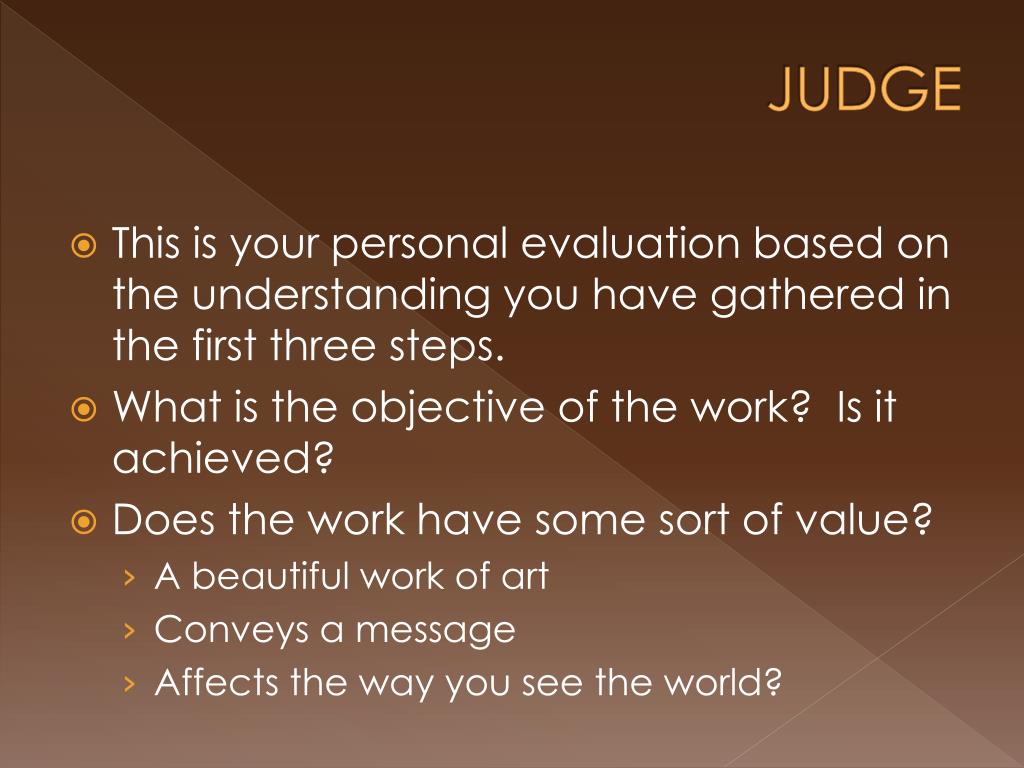 JUDGE

This is your personal evaluation based on the understanding you have gathered in the first three steps.
What is the objective of the work?  Is it achieved?
Does the work have some sort of value?
› A beautiful work of art
› Conveys a message
› Affects the way you see the world?